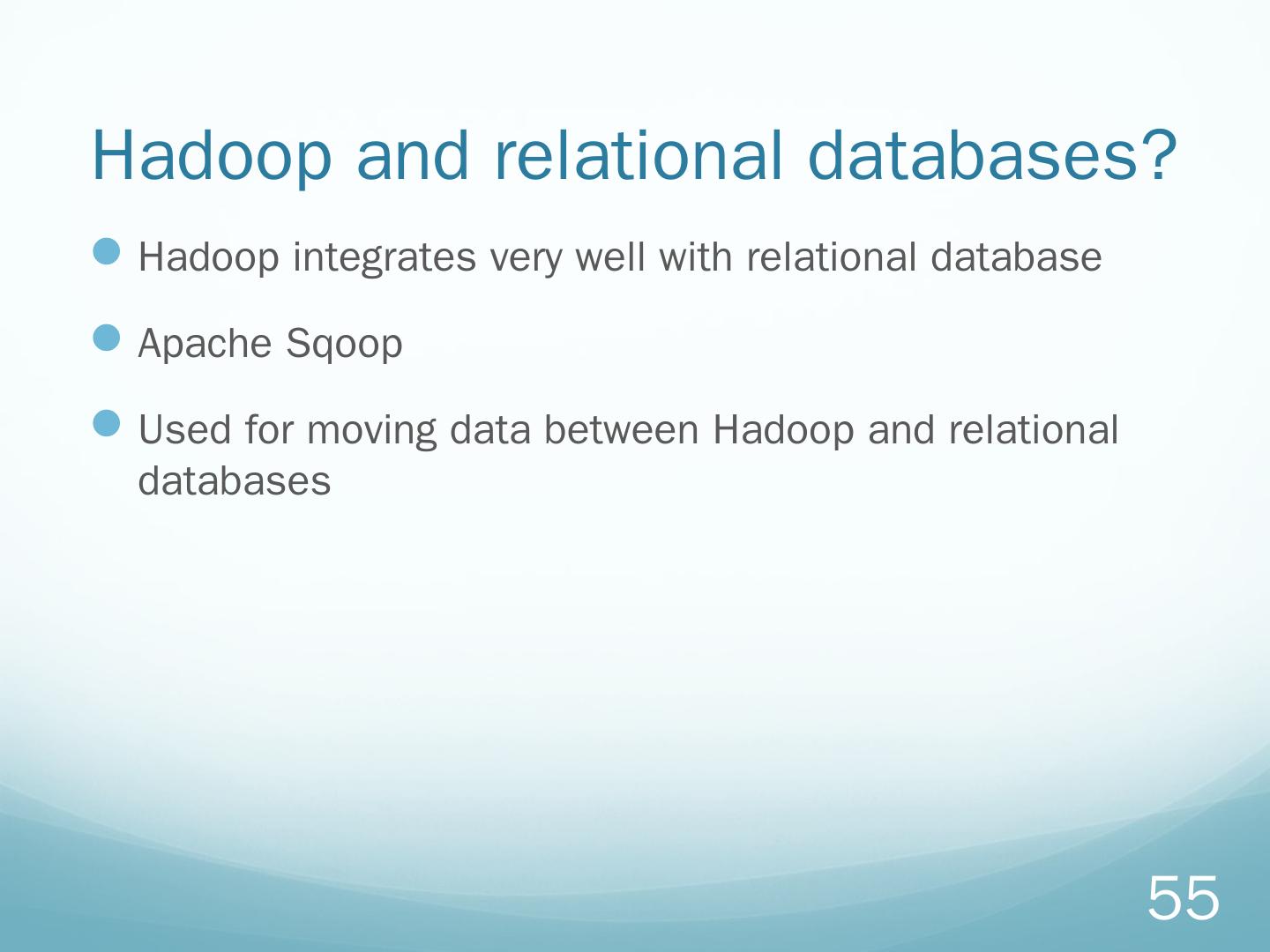 Hadoop and relational databases?

- Hadoop integrates very well with relational database
- Apache Sqoop
- Used for moving data between Hadoop and relational databases

55